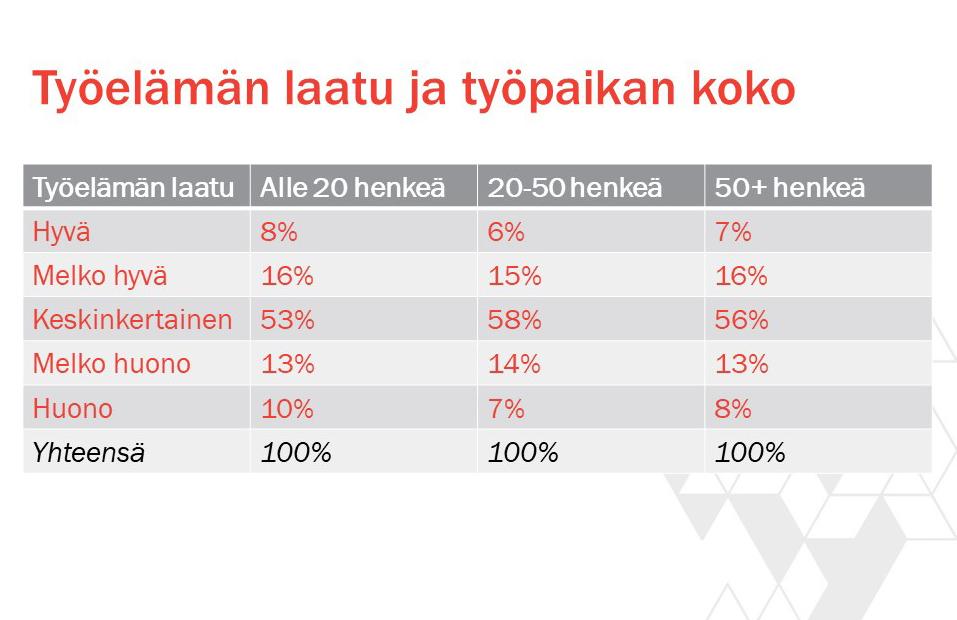 Työelämän laatu ja työpaikan koko

| Työelämän laatu | Alle 20 henkeä | 20-50 henkeä | 50+ henkeä |
|---|---|---|---|
| Hyvä | 8% | 6% | 7% |
| Melko hyvä | 16% | 15% | 16% |
| Keskinkertainen | 53% | 58% | 56% |
| Melko huono | 13% | 14% | 13% |
| Huono | 10% | 7% | 8% |
| Yhteensä | 100% | 100% | 100% |